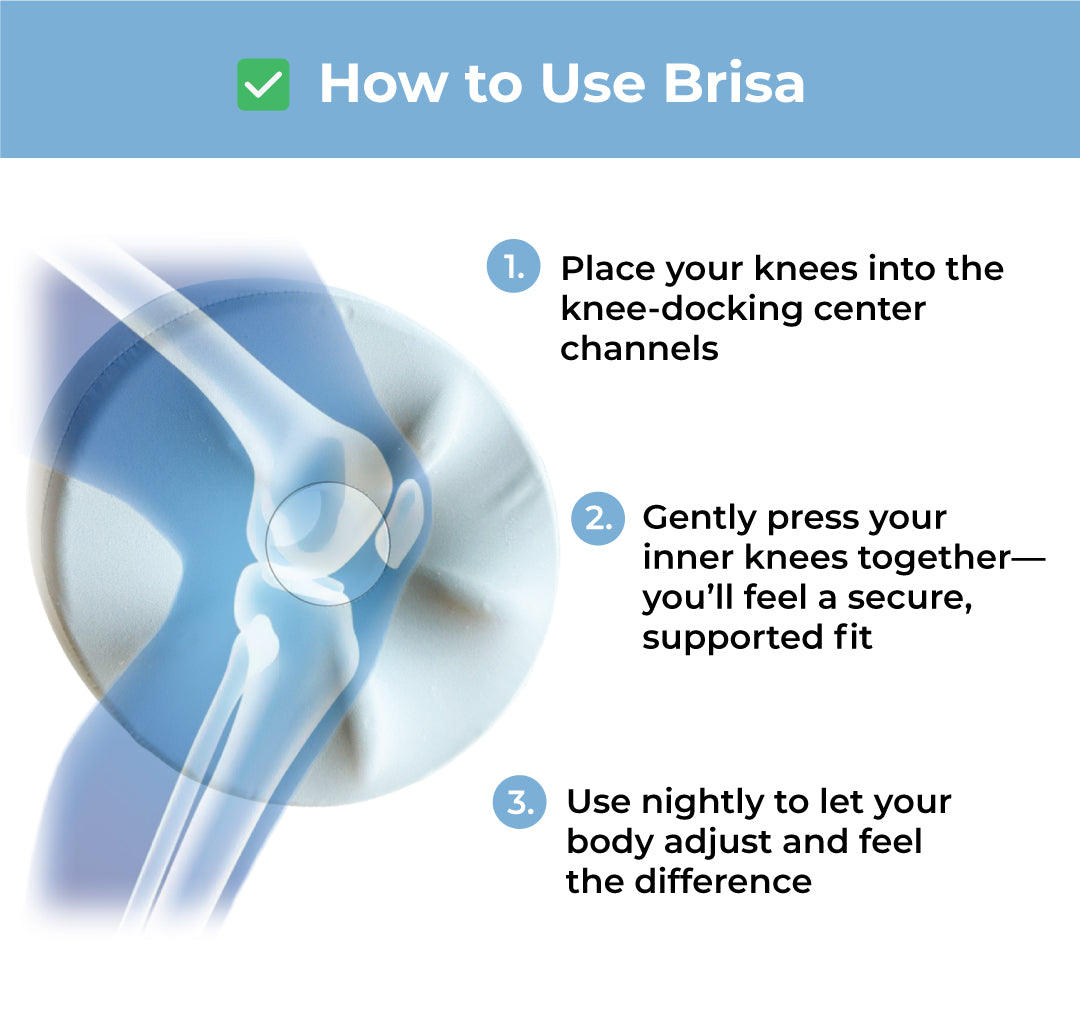 How to Use Brisa

1. Place your knees into the knee-docking center channels

2. Gently press your inner knees together—you'll feel a secure, supported fit

3. Use nightly to let your body adjust and feel the difference